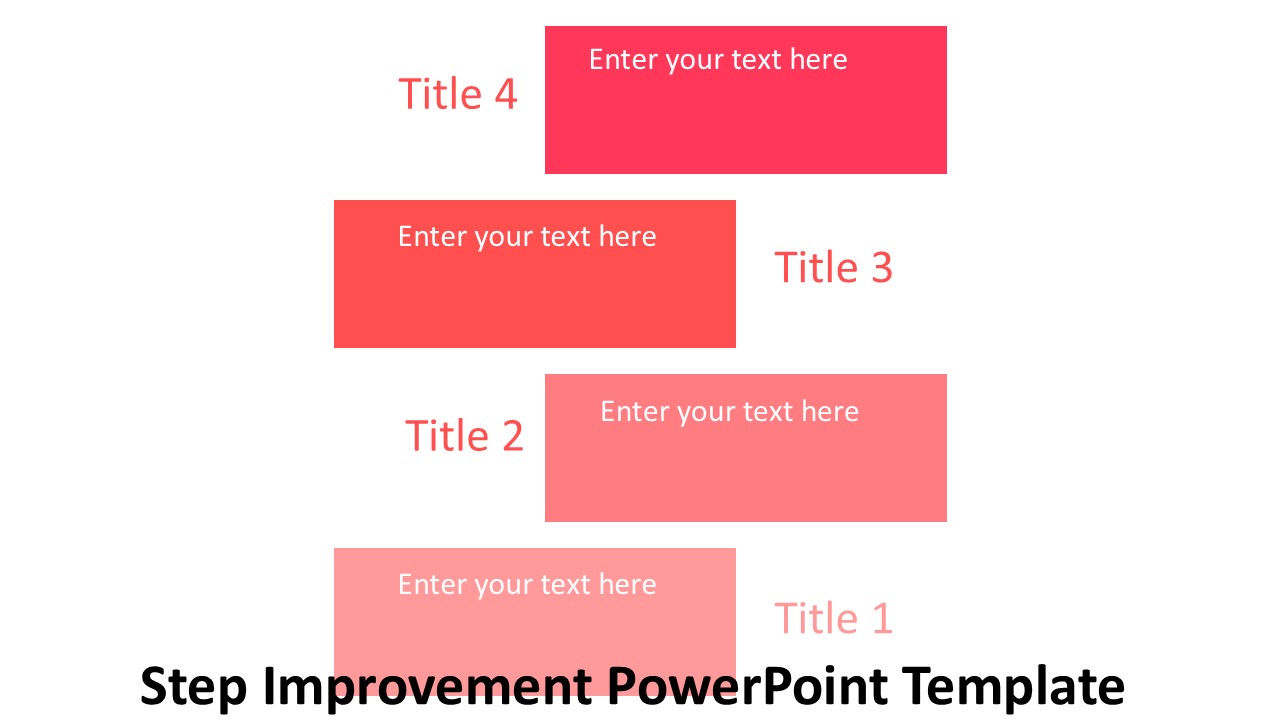 Title 4

Enter your text here

Enter your text here

Title 3

Title 2

Enter your text here

Enter your text here

Title 1

Step Improvement PowerPoint Template